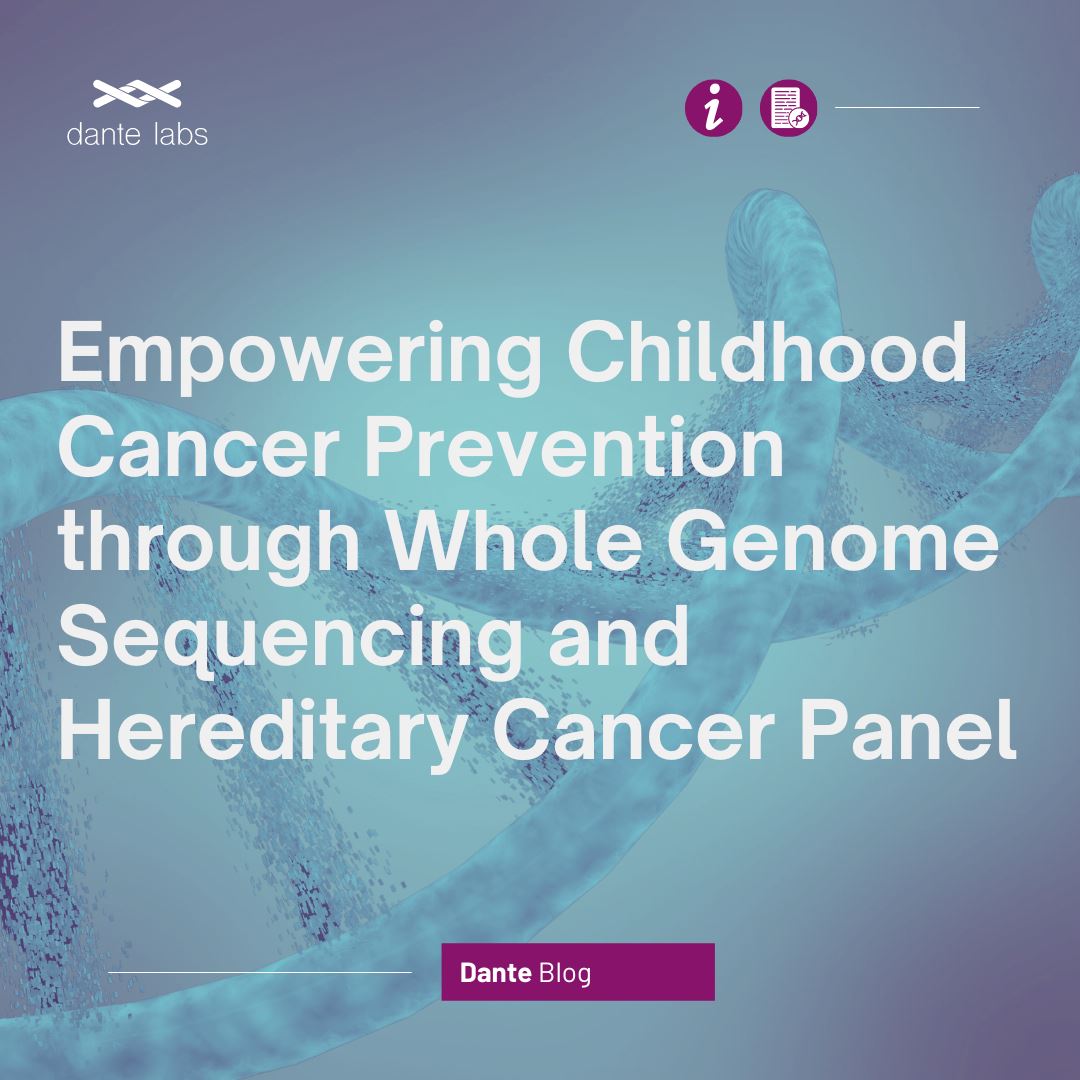 dante labs

i

Empowering Childhood Cancer Prevention through Whole Genome Sequencing and Hereditary Cancer Panel

Dante Blog